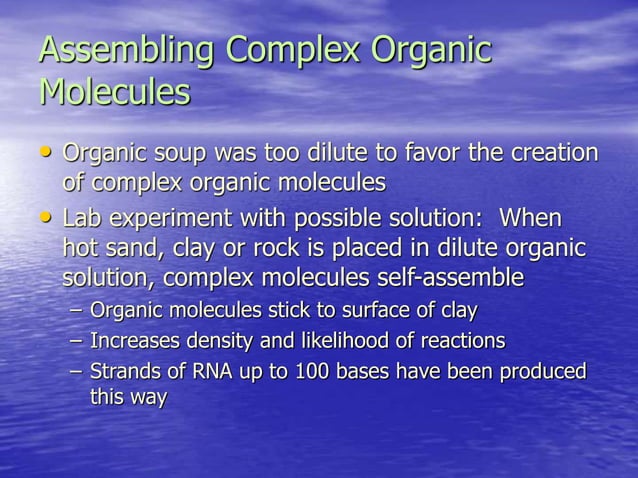 Assembling Complex Organic Molecules

• Organic soup was too dilute to favor the creation of complex organic molecules
• Lab experiment with possible solution: When hot sand, clay or rock is placed in dilute organic solution, complex molecules self-assemble
– Organic molecules stick to surface of clay
– Increases density and likelihood of reactions
– Strands of RNA up to 100 bases have been produced this way